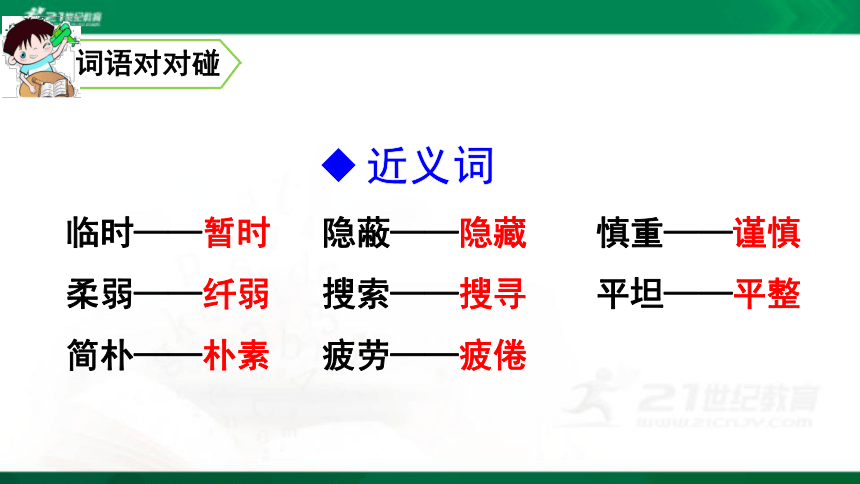 21世纪教育

词语对对碰

◆ 近义词

临时——暂时　隐蔽——隐藏　慎重——谨慎

柔弱——纤弱　搜索——搜寻　平坦——平整

简朴——朴素　疲劳——疲倦

21世纪教育
www.21cnjy.com